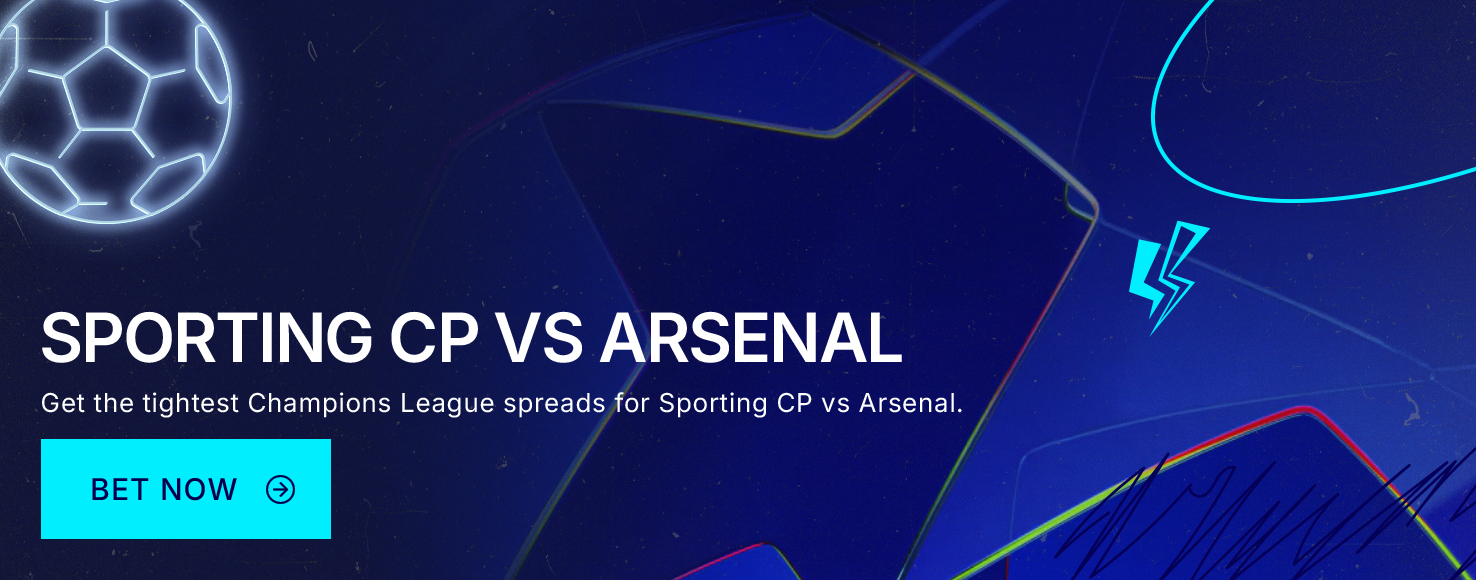 SPORTING CP VS ARSENAL

Get the tightest Champions League spreads for Sporting CP vs Arsenal.

BET NOW